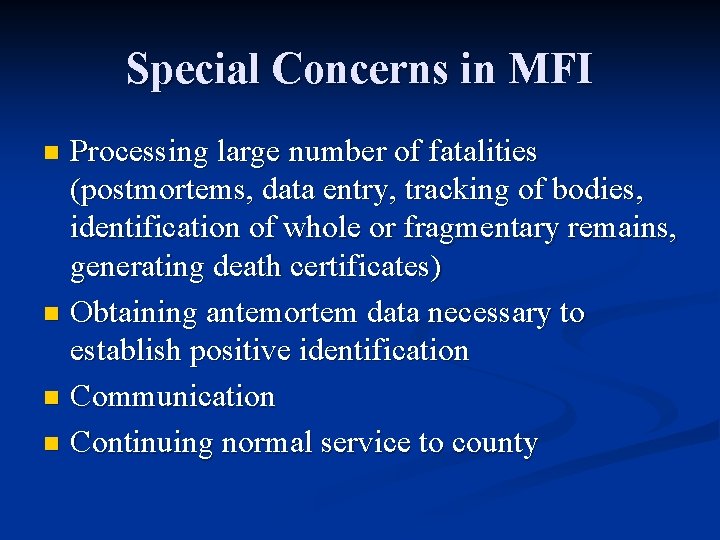 Special Concerns in MFI

- Processing large number of fatalities (postmortems, data entry, tracking of bodies, identification of whole or fragmentary remains, generating death certificates)
- Obtaining antemortem data necessary to establish positive identification
- Communication
- Continuing normal service to county